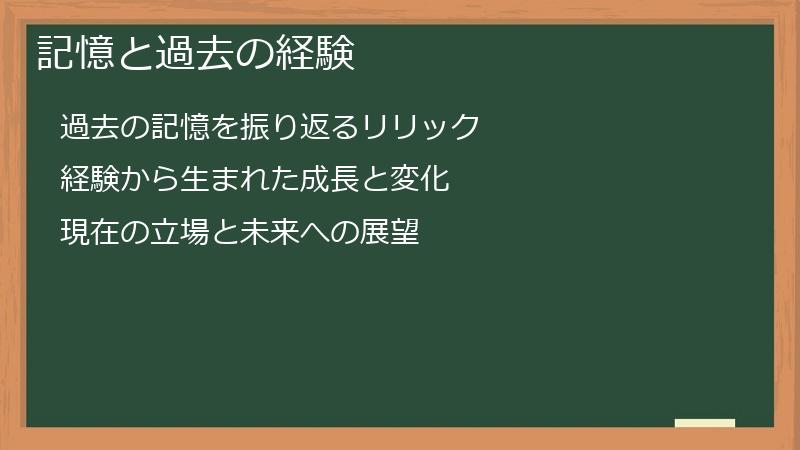 記憶と過去の経験

過去の記憶を振り返るリリック

経験から生まれた成長と変化

現在の立場と未来への展望